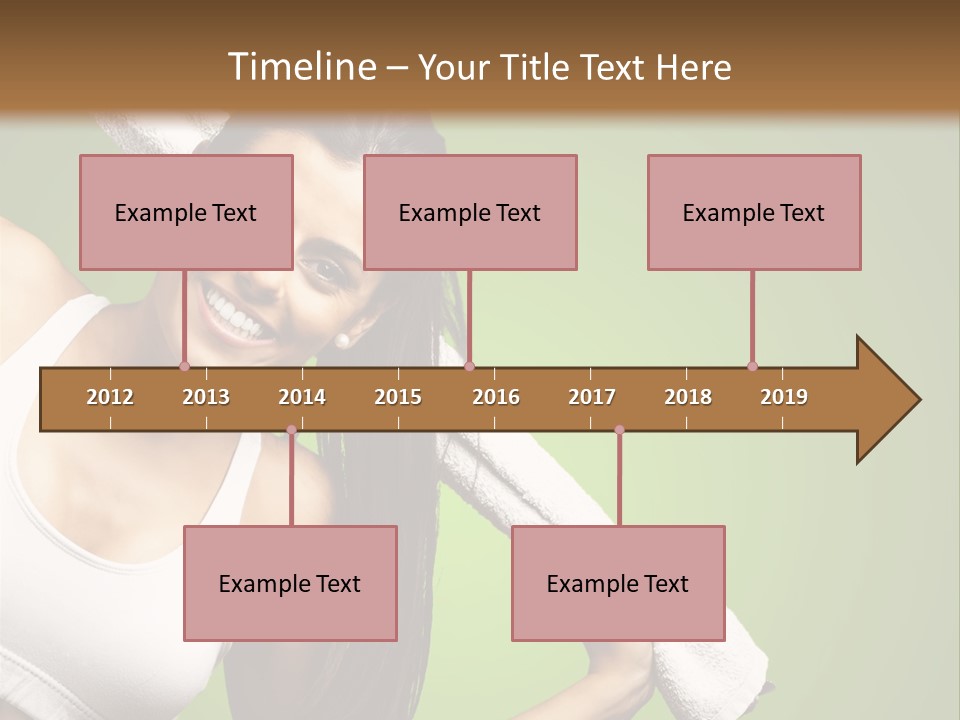 Timeline – Your Title Text Here

Example Text

Example Text

Example Text

2012 2013 2014 2015 2016 2017 2018 2019

Example Text

Example Text